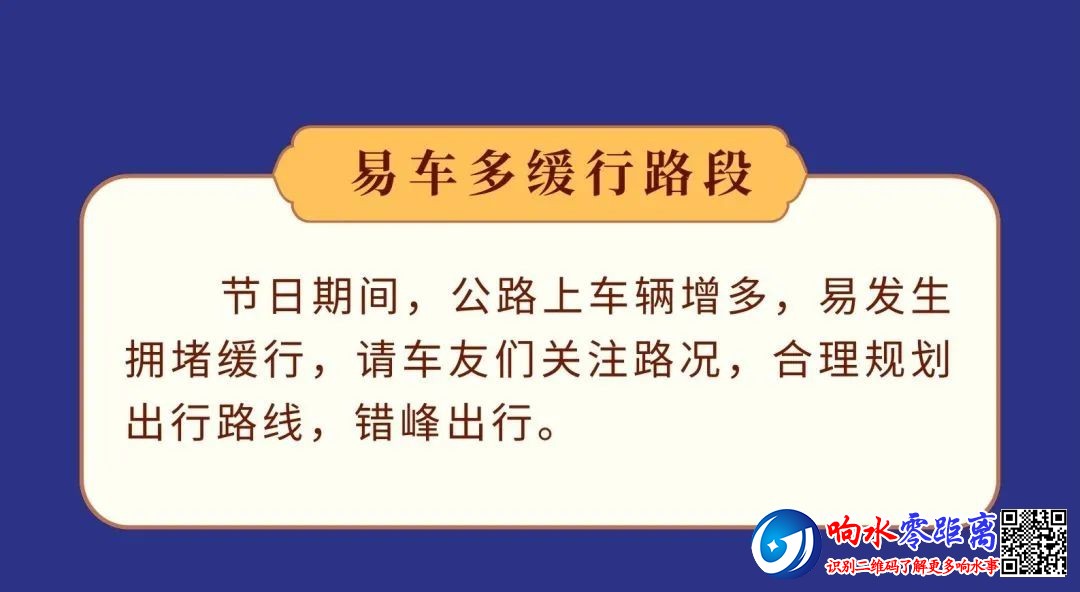 易车多缓行路段

节日期间，公路上车辆增多，易发生拥堵缓行，请车友们关注路况，合理规划出行路线，错峰出行。

响水零距离
识别二维码了解更多响水事